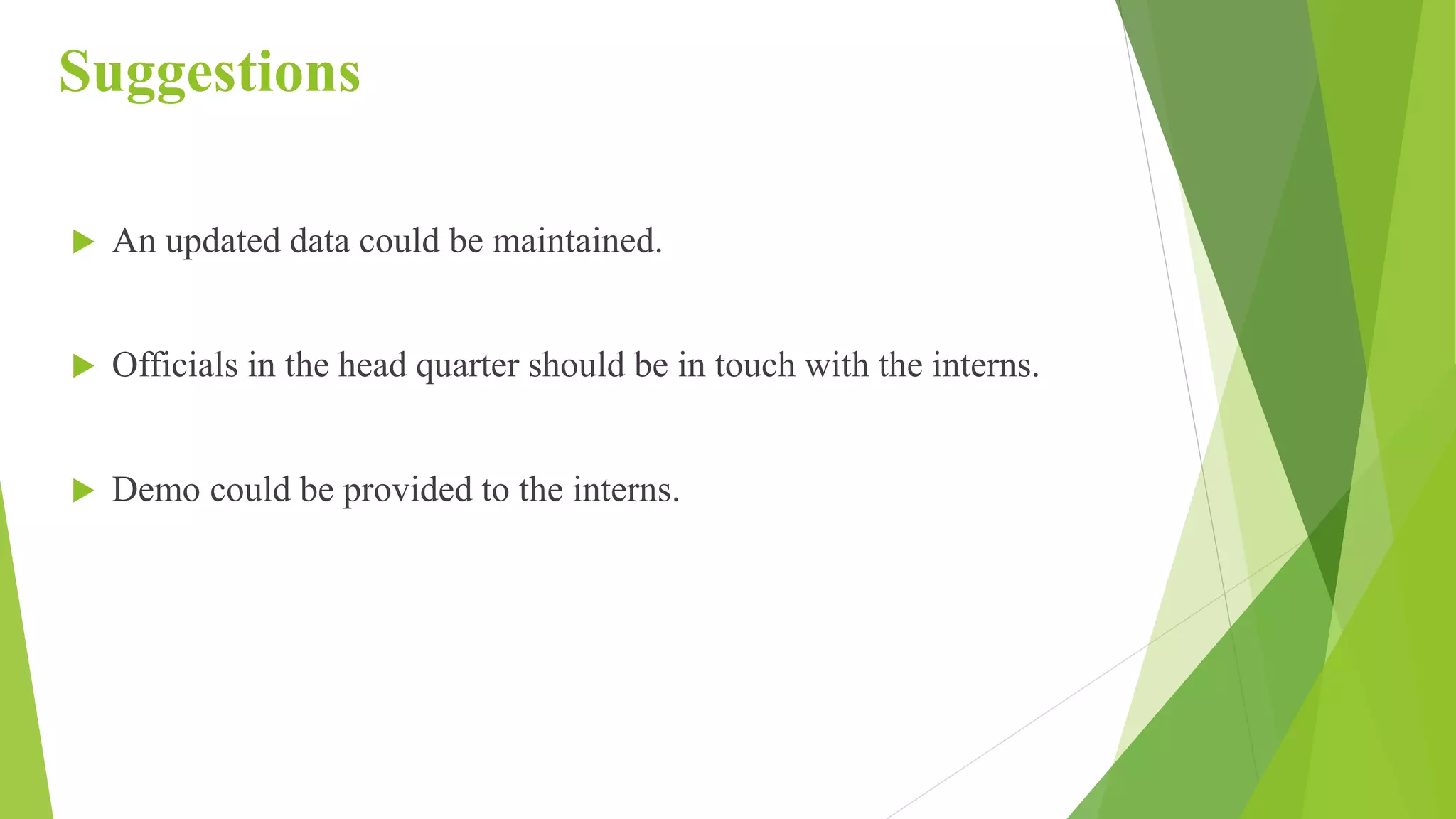 Suggestions

An updated data could be maintained.

Officials in the head quarter should be in touch with the interns.

Demo could be provided to the interns.